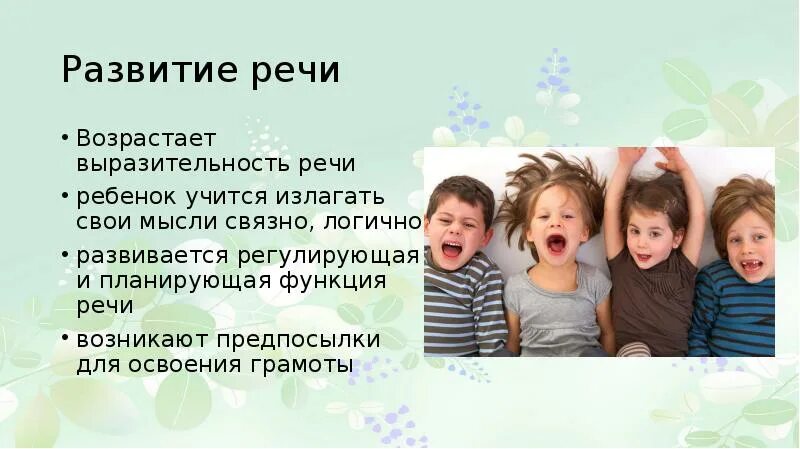 Развитие речи

• Возрастает выразительность речи
• ребенок учится излагать свои мысли связно, логично
• развивается регулирующая и планирующая функция речи
• возникают предпосылки для освоения грамоты